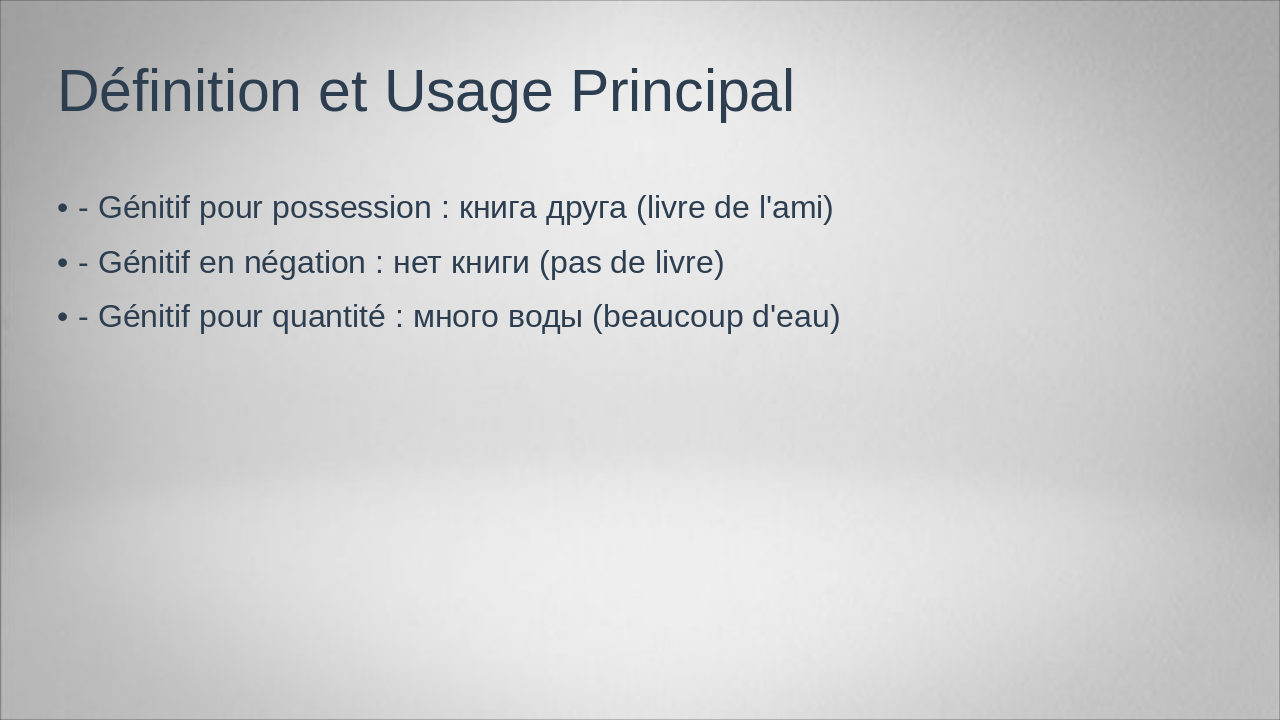 Définition et Usage Principal

• - Génitif pour possession : книга друга (livre de l'ami)

• - Génitif en négation : нет книги (pas de livre)

• - Génitif pour quantité : много воды (beaucoup d'eau)